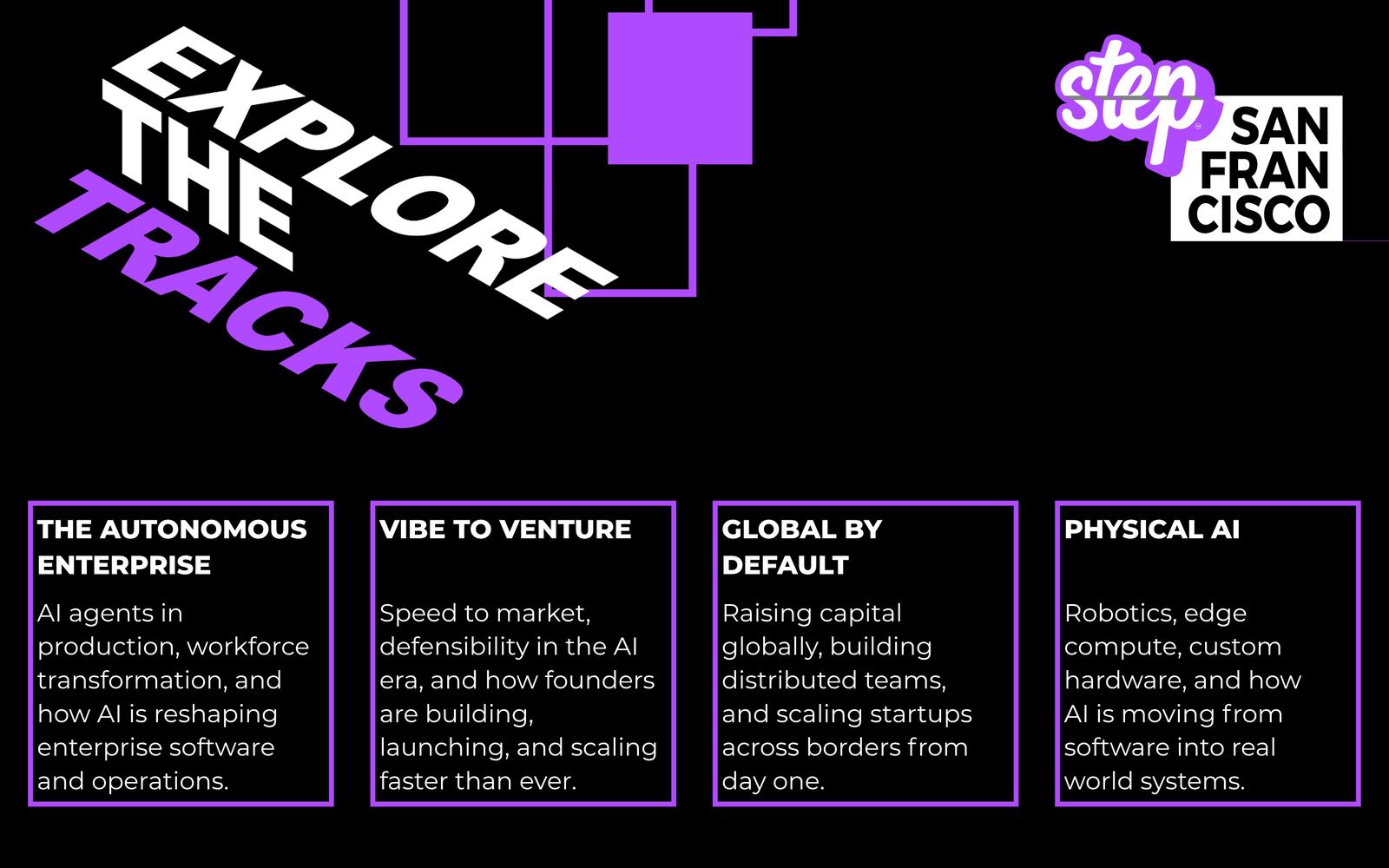 EXPLORE THE TRACKS

step SAN FRAN CISCO

THE AUTONOMOUS ENTERPRISE

AI agents in production, workforce transformation, and how AI is reshaping enterprise software and operations.

VIBE TO VENTURE

Speed to market, defensibility in the AI era, and how founders are building, launching, and scaling faster than ever.

GLOBAL BY DEFAULT

Raising capital globally, building distributed teams, and scaling startups across borders from day one.

PHYSICAL AI

Robotics, edge compute, custom hardware, and how AI is moving from software into real world systems.